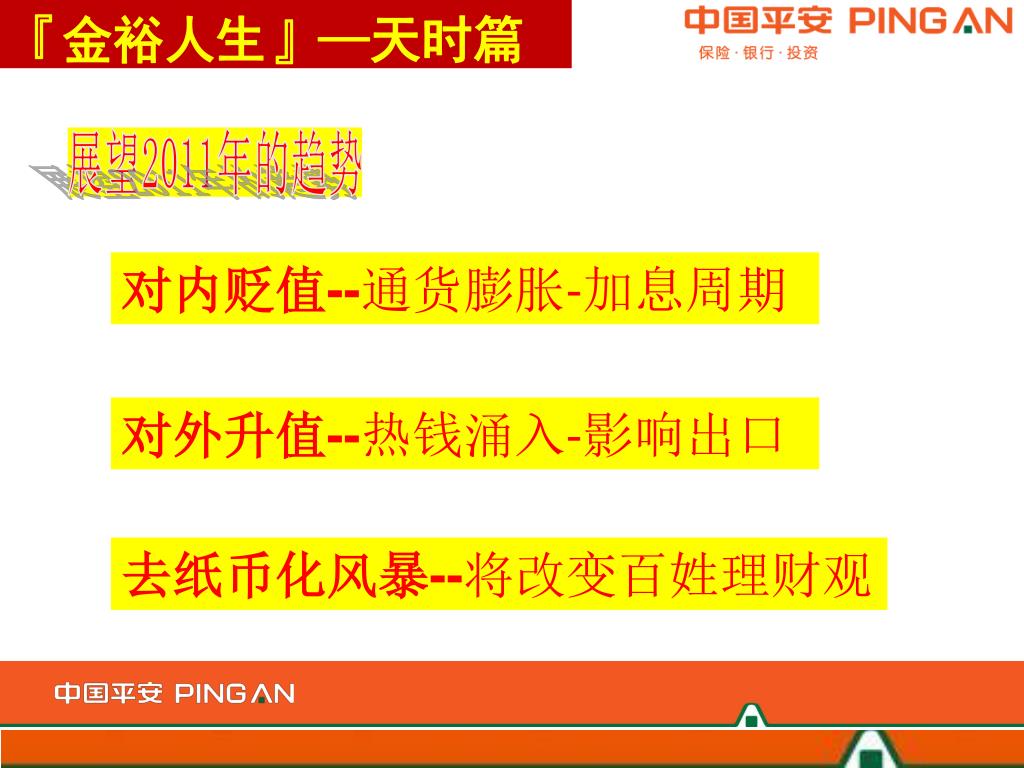 『金裕人生』—天时篇

中国平安 PING AN
保险·银行·投资

展望2011年的趋势

对内贬值--通货膨胀-加息周期

对外升值--热钱涌入-影响出口

去纸币化风暴--将改变百姓理财观

中国平安 PING AN